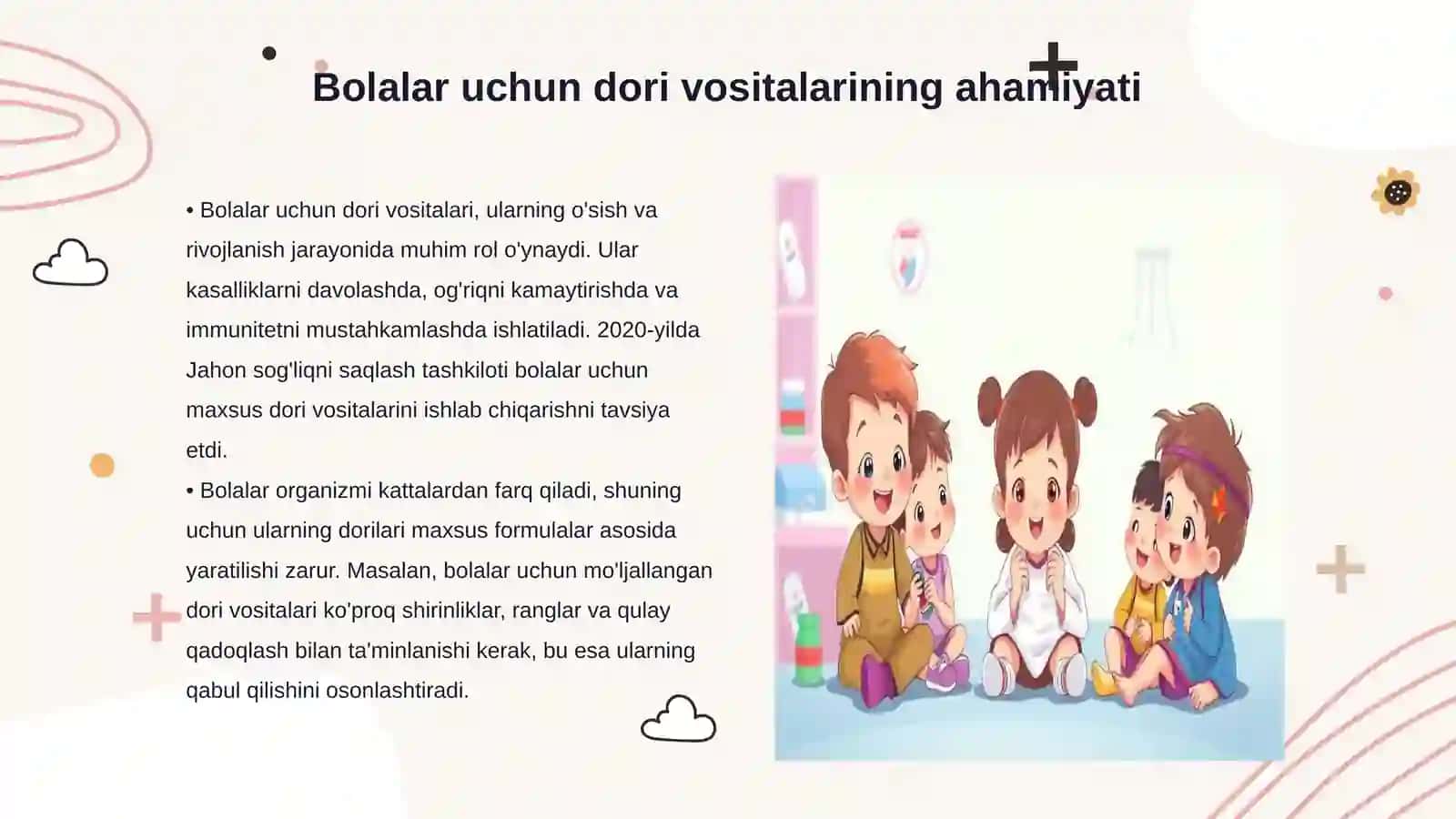 Bolalar uchun dori vositalarining ahamiyati

• Bolalar uchun dori vositalari, ularning o'sish va rivojlanish jarayonida muhim rol o'ynaydi. Ular kasalliklarni davolashda, og'riqni kamaytirishda va immunitetni mustahkamlashda ishlatiladi. 2020-yilda Jahon sog'liqni saqlash tashkiloti bolalar uchun maxsus dori vositalarini ishlab chiqarishni tavsiya etdi.

• Bolalar organizmi kattalardan farq qiladi, shuning uchun ularning dorilari maxsus formulalar asosida yaratilishi zarur. Masalan, bolalar uchun mo'ljallangan dori vositalari ko'proq shirinliklar, ranglar va qulay qadoqlash bilan ta'minlanishi kerak, bu esa ularning qabul qilishini osonlashtiradi.